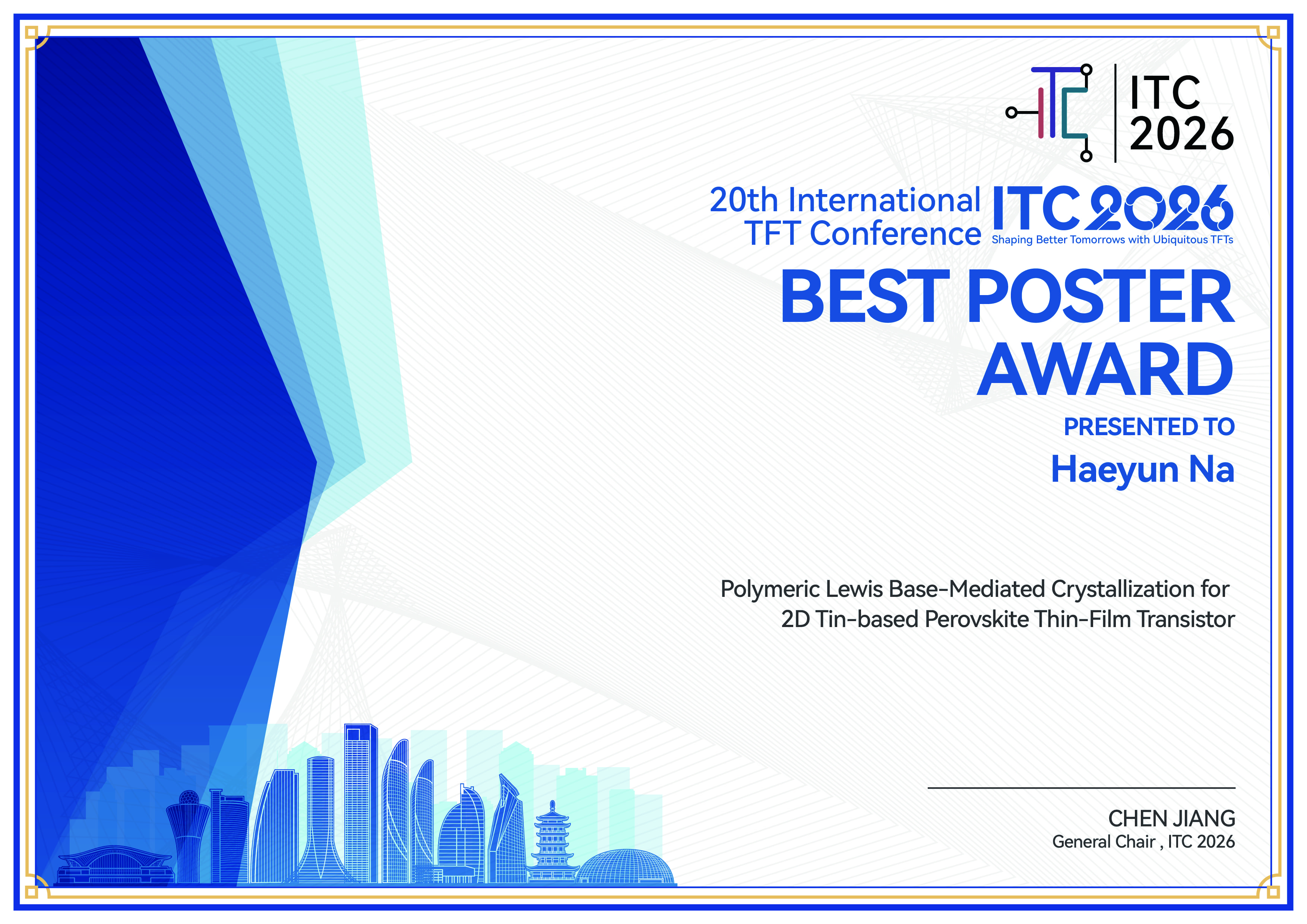 ITC 2026

20th International TFT Conference

ITC 2026

Shaping Better Tomorrows with Ubiquitous TFTs

BEST POSTER AWARD

PRESENTED TO

Haeyun Na

Polymeric Lewis Base-Mediated Crystallization for 2D Tin-based Perovskite Thin-Film Transistor

CHEN JIANG
General Chair , ITC 2026